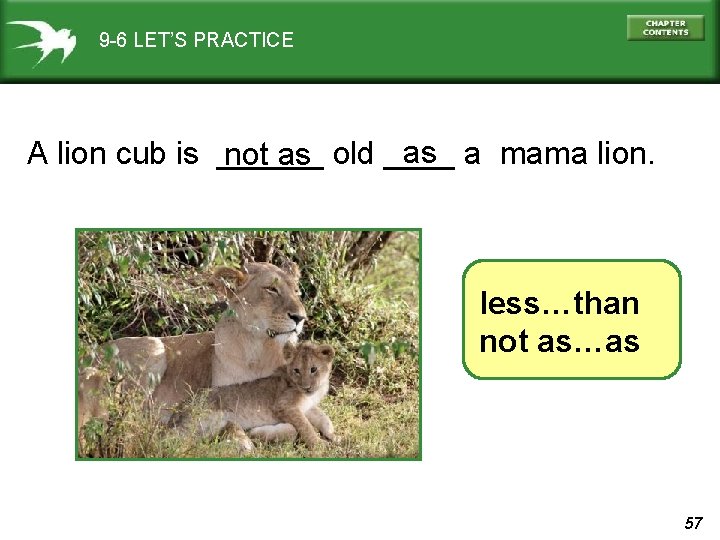 9-6 LET'S PRACTICE

CHAPTER CONTENTS

A lion cub is not as old as a mama lion.

less…than
not as…as

57